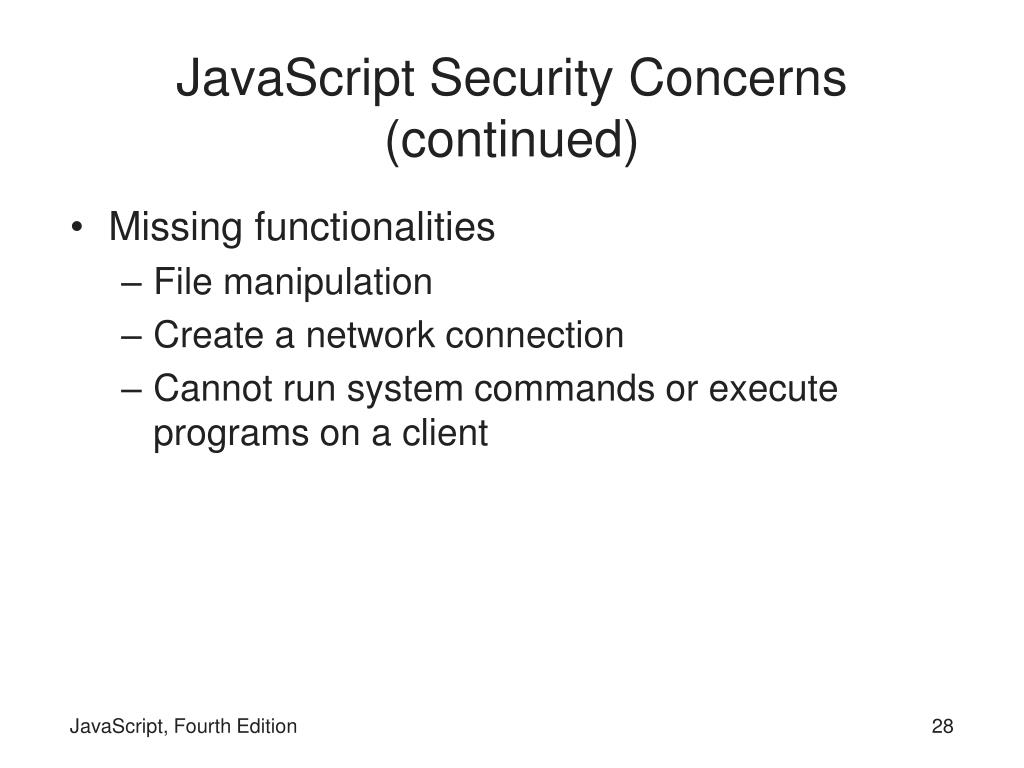 JavaScript Security Concerns (continued)

• Missing functionalities
– File manipulation
– Create a network connection
– Cannot run system commands or execute programs on a client

JavaScript, Fourth Edition

28